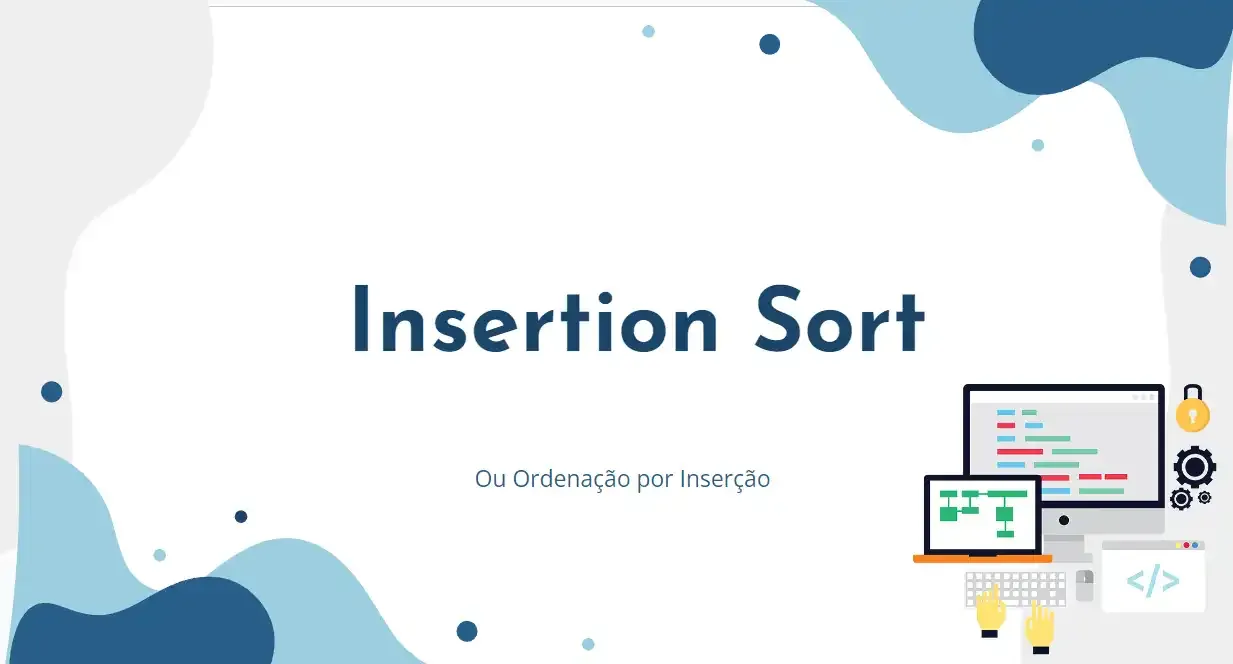 Insertion Sort

Ou Ordenação por Inserção

</>